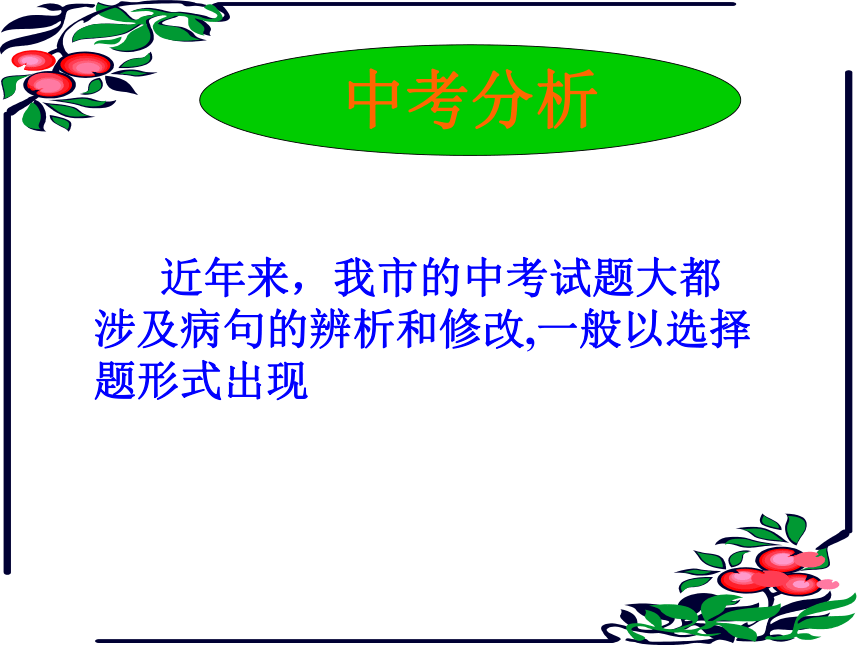 中考分析

近年来，我市的中考试题大都涉及病句的辨析和修改,一般以选择题形式出现